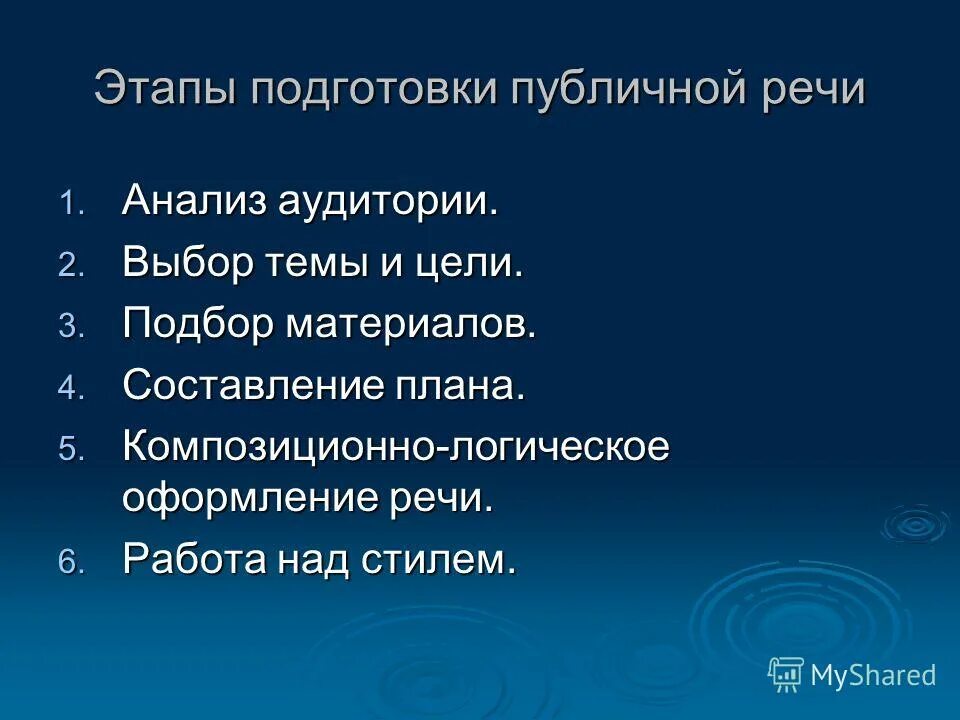 Этапы подготовки публичной речи

1. Анализ аудитории.
2. Выбор темы и цели.
3. Подбор материалов.
4. Составление плана.
5. Композиционно-логическое оформление речи.
6. Работа над стилем.

MyShared